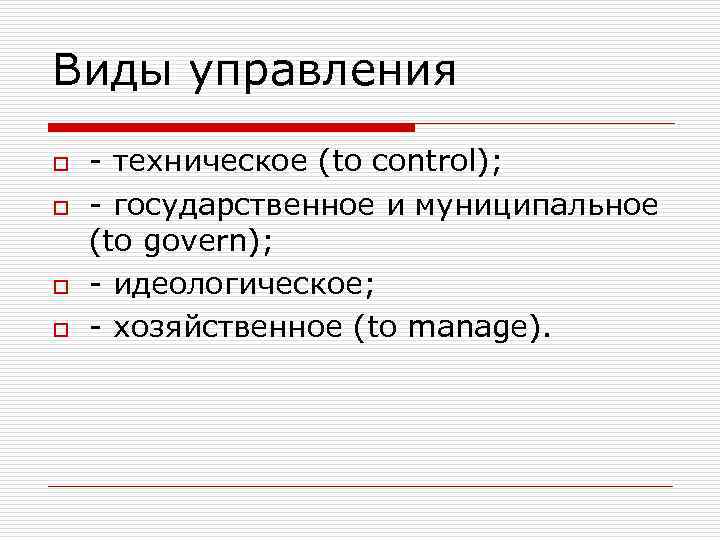 Виды управления

- техническое (to control);
- государственное и муниципальное (to govern);
- идеологическое;
- хозяйственное (to manage).